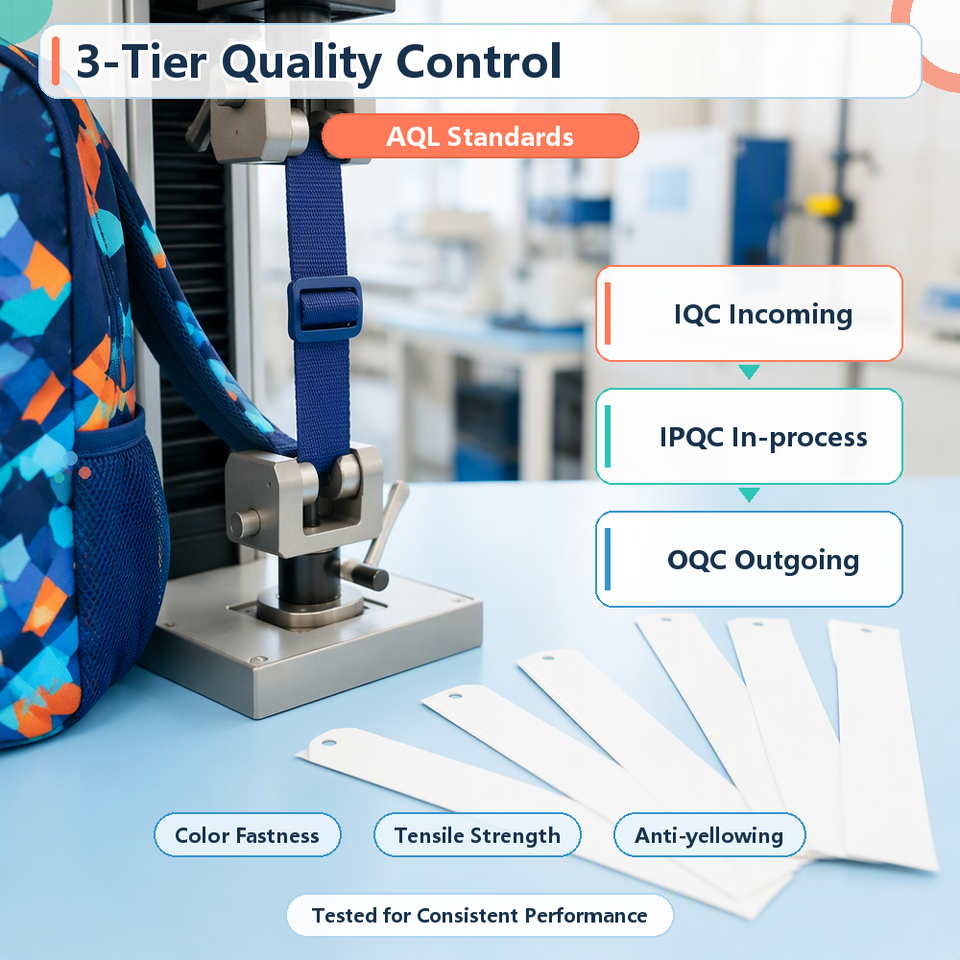 3-Tier Quality Control

AQL Standards

IQC Incoming

IPQC In-process

OQC Outgoing

Color Fastness

Tensile Strength

Anti-yellowing

Tested for Consistent Performance